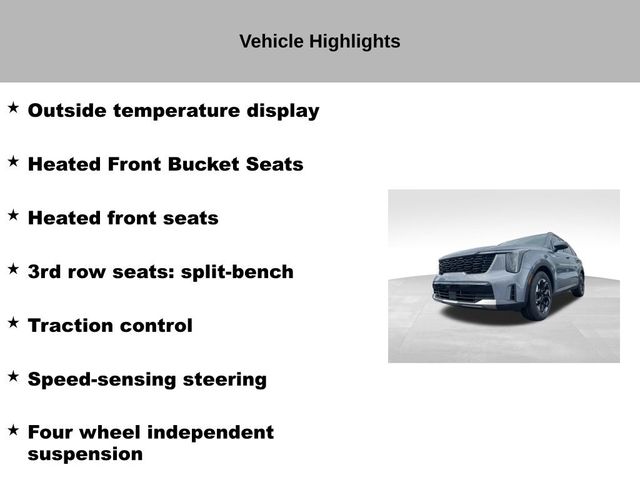 Vehicle Highlights

★ Outside temperature display

★ Heated Front Bucket Seats

★ Heated front seats

★ 3rd row seats: split-bench

★ Traction control

★ Speed-sensing steering

★ Four wheel independent suspension